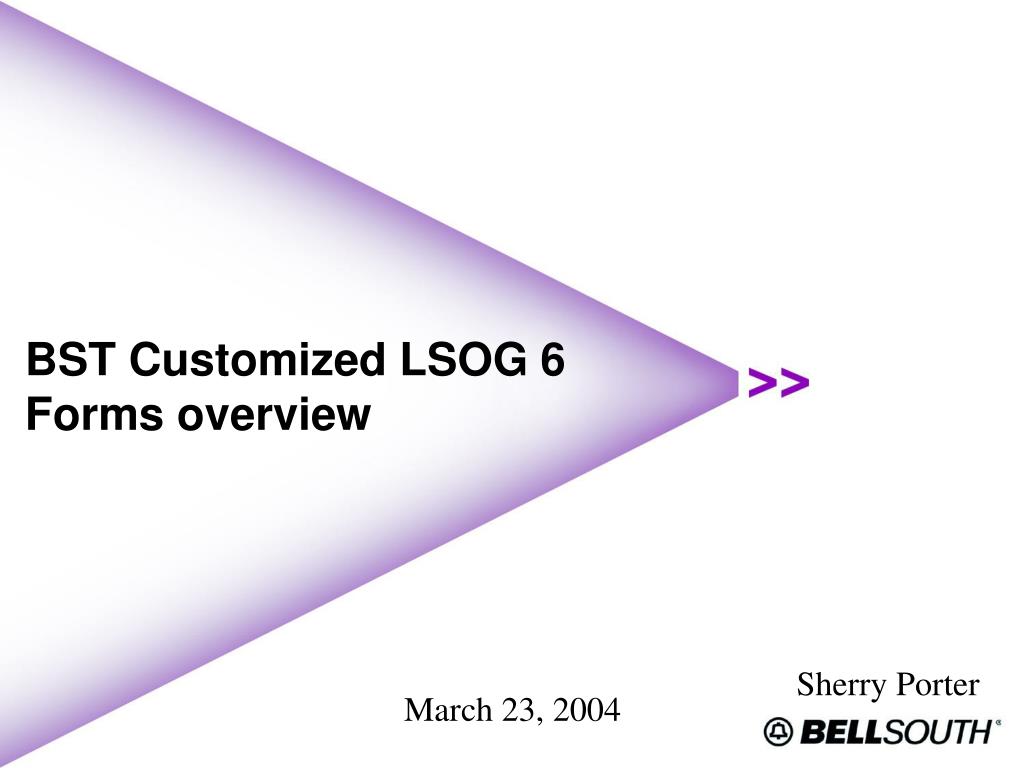 BST Customized LSOG 6 Forms overview

>>

Sherry Porter

March 23, 2004

BELLSOUTH®